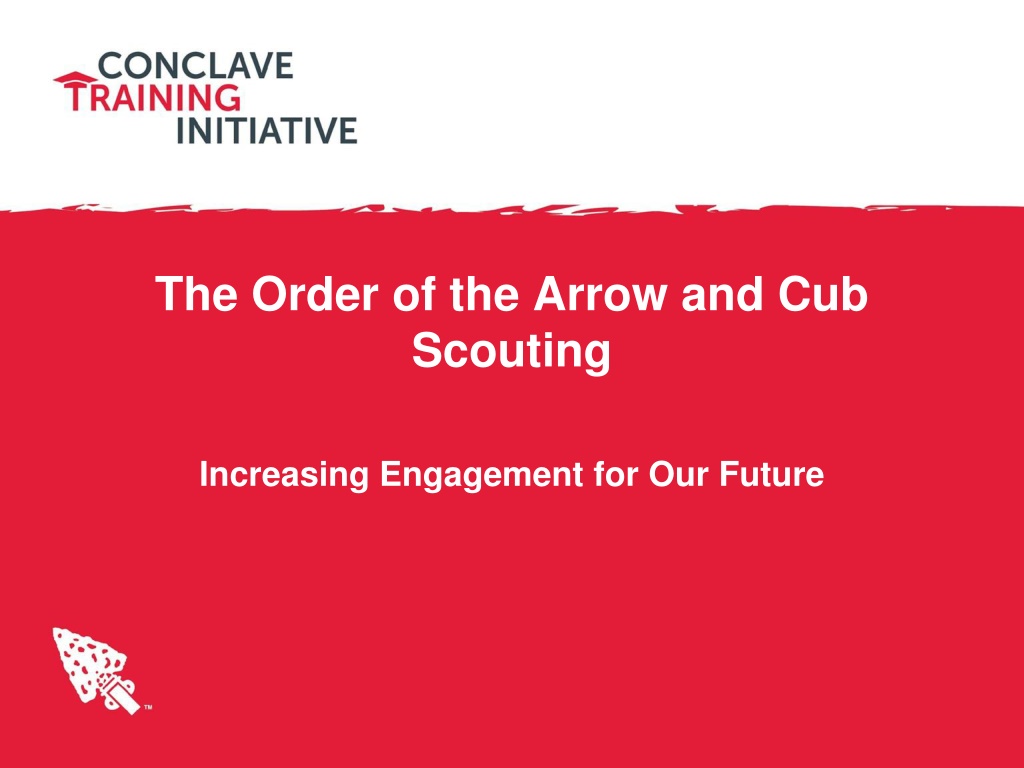 CONCLAVE
TRAINING
INITIATIVE

The Order of the Arrow and Cub Scouting

Increasing Engagement for Our Future

TM